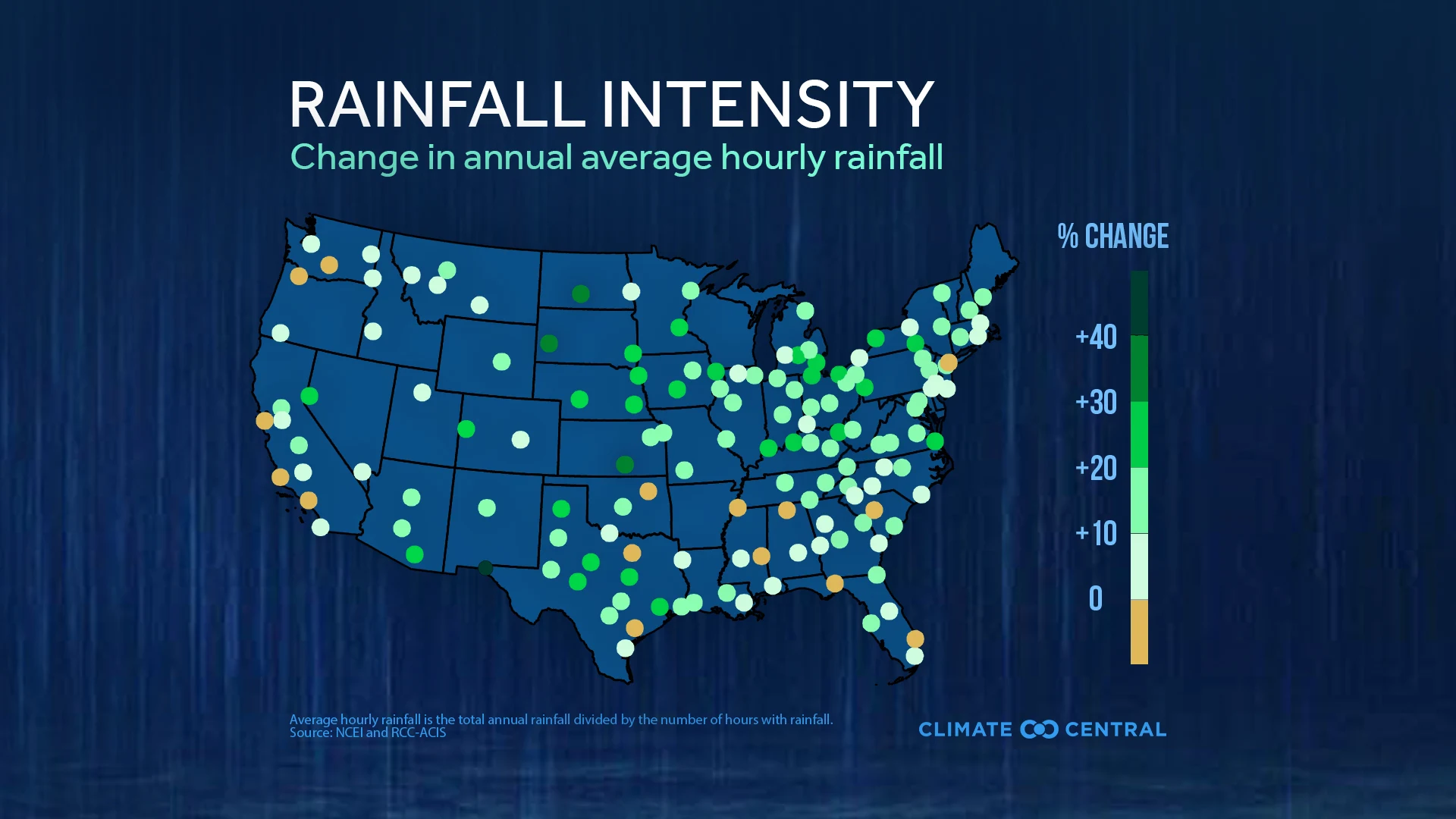 RAINFALL INTENSITY
Change in annual average hourly rainfall

% CHANGE
+40
+30
+20
+10
0

Average hourly rainfall is the total annual rainfall divided by the number of hours with rainfall.
Source: NCEI and RCC-ACIS

CLIMATE CENTRAL